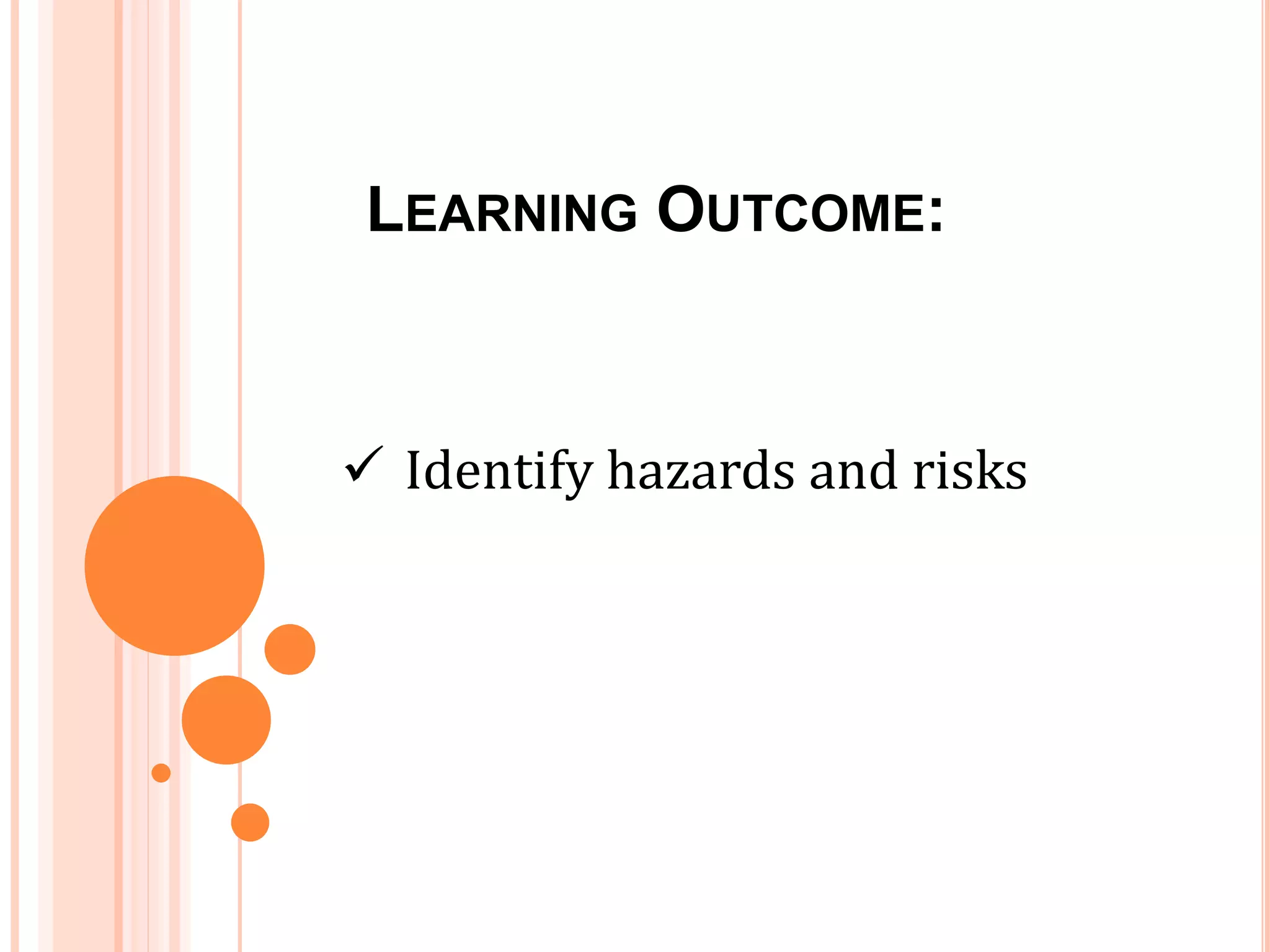 LEARNING OUTCOME:

✓ Identify hazards and risks